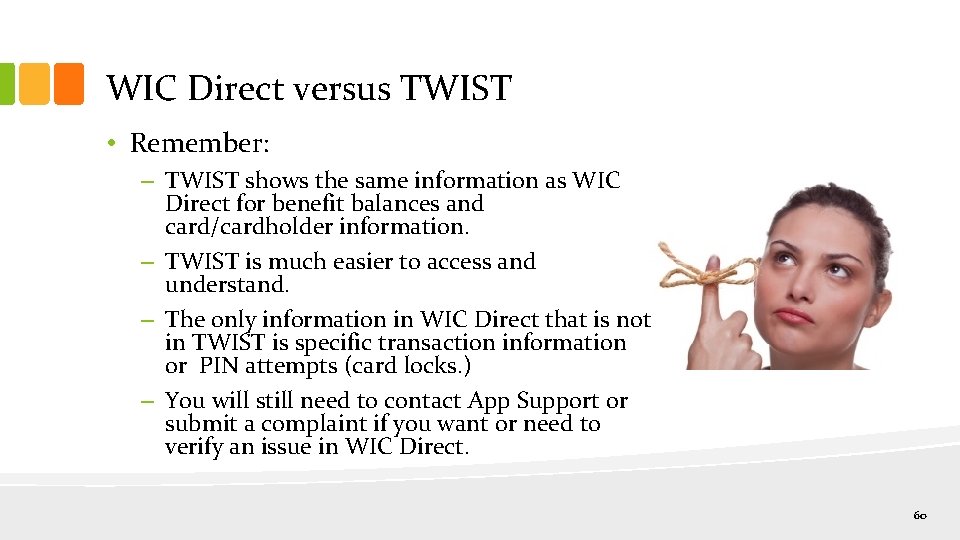 WIC Direct versus TWIST

• Remember:

– TWIST shows the same information as WIC Direct for benefit balances and card/cardholder information.

– TWIST is much easier to access and understand.

– The only information in WIC Direct that is not in TWIST is specific transaction information or PIN attempts (card locks.)

– You will still need to contact App Support or submit a complaint if you want or need to verify an issue in WIC Direct.

60